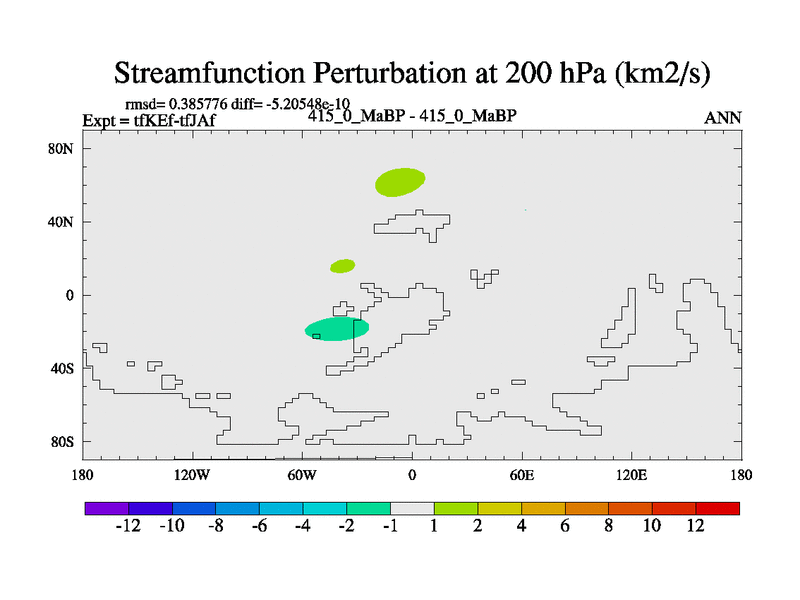 Streamfunction Perturbation at 200 hPa (km2/s)

rmsd= 0.385776 diff= -5.20548e-10

Expt = tfKEf-tfJAf

415_0_MaBP - 415_0_MaBP

ANN

80N
40N
0
40S
80S

180
120W
60W
0
60E
120E
180

-12 -10 -8 -6 -4 -2 -1 1 2 4 6 8 10 12